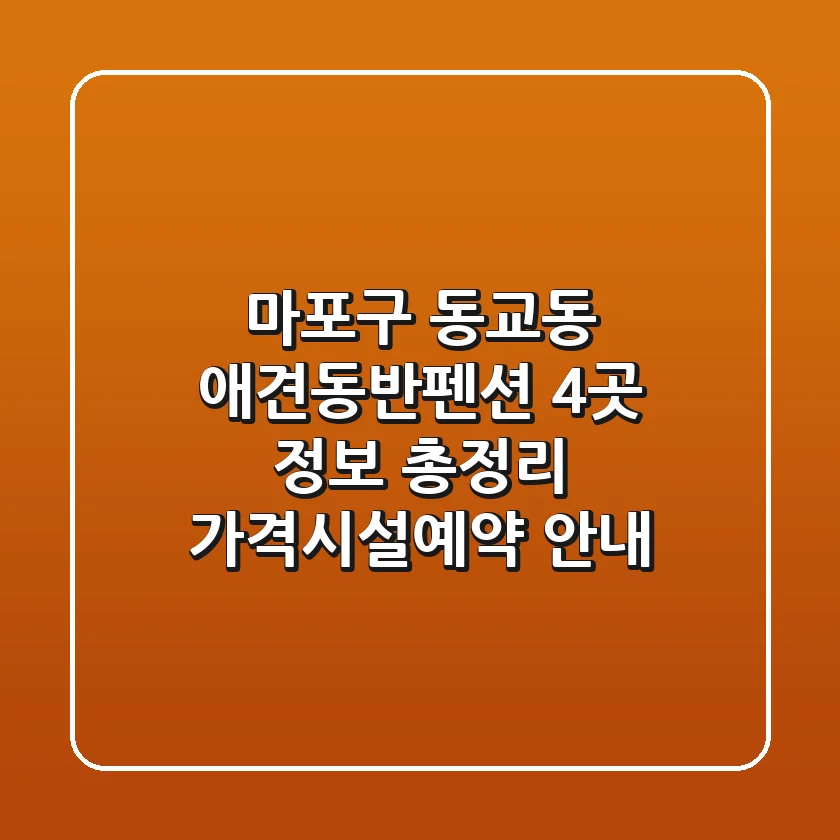 마포구 동교동
애견동반펜션 4곳
정보 총정리
가격시설예약 안내